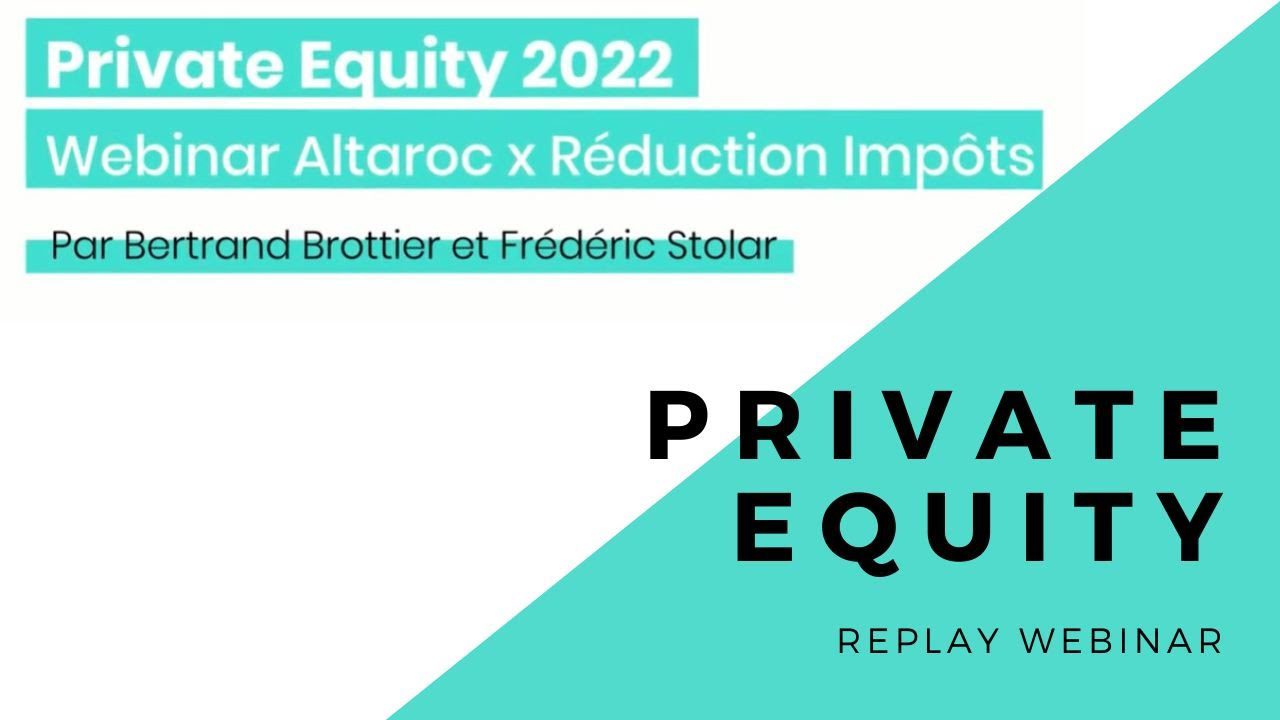 Private Equity 2022

Webinar Altaroc x Réduction Impôts

Par Bertrand Brottier et Frédéric Stolar

PRIVATE EQUITY

REPLAY WEBINAR